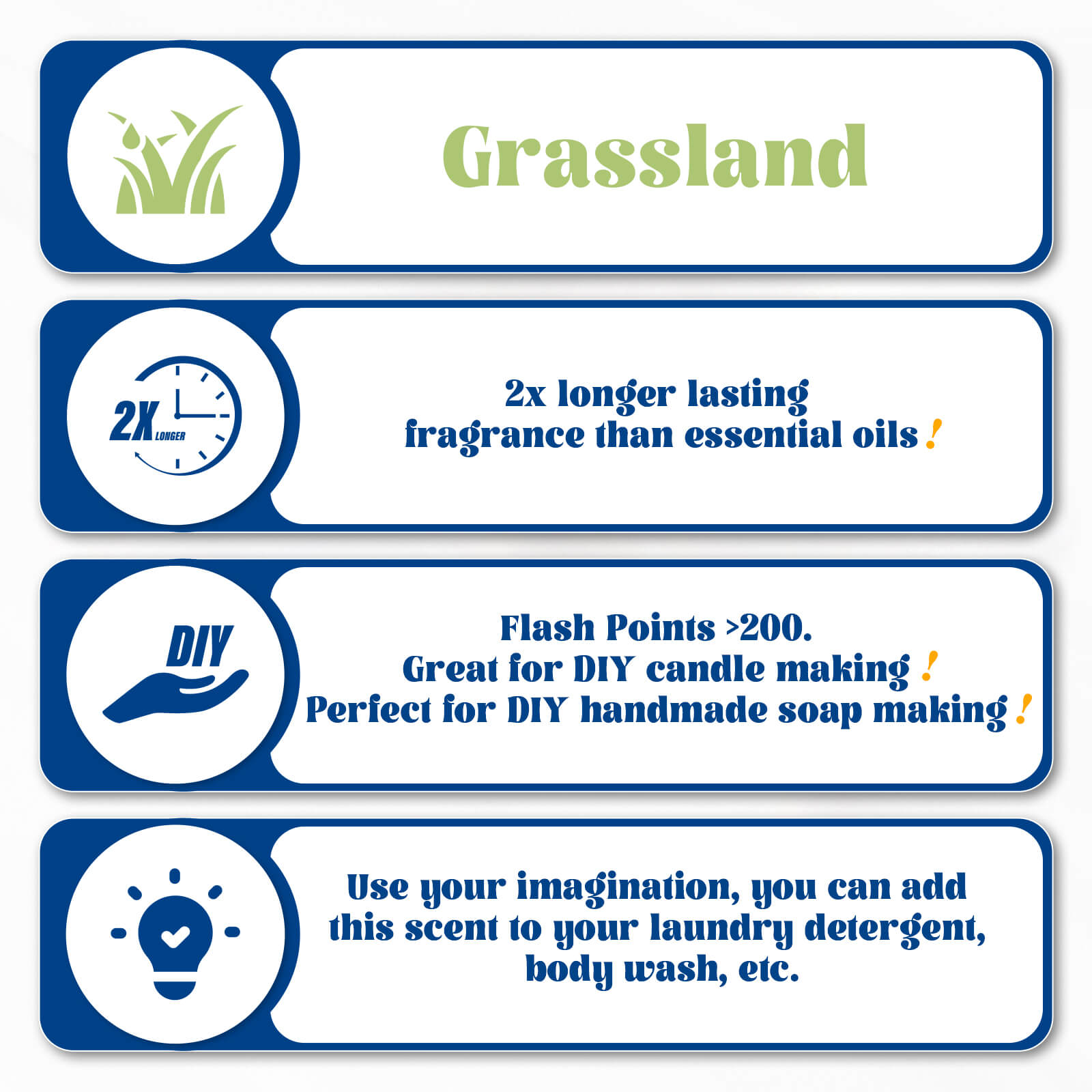 Grassland

2X LONGER

2x longer lasting fragrance than essential oils!

DIY

Flash Points >200.
Great for DIY candle making!
Perfect for DIY handmade soap making!

Use your imagination, you can add this scent to your laundry detergent, body wash, etc.